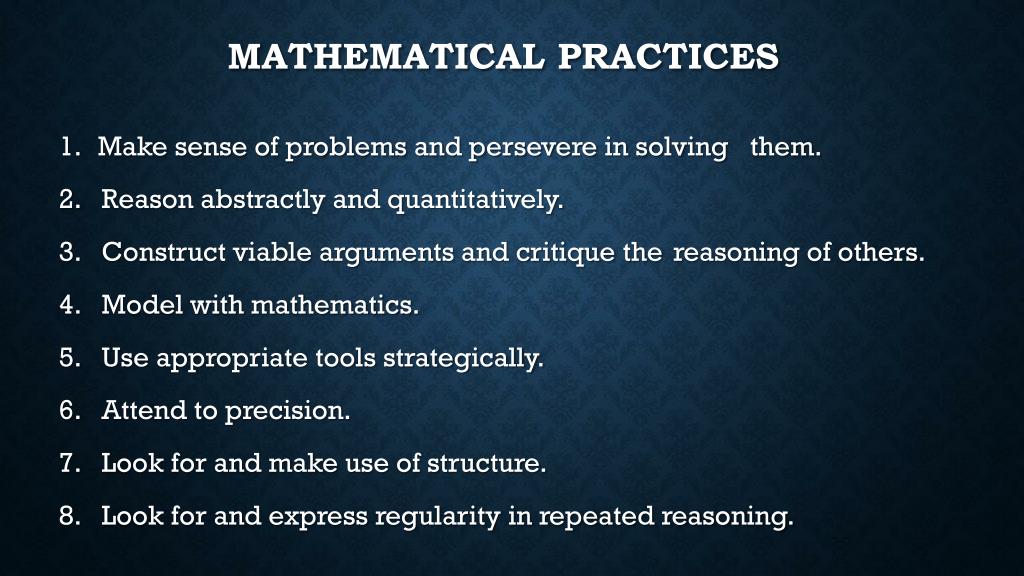 MATHEMATICAL PRACTICES

1. Make sense of problems and persevere in solving them.
2. Reason abstractly and quantitatively.
3. Construct viable arguments and critique the reasoning of others.
4. Model with mathematics.
5. Use appropriate tools strategically.
6. Attend to precision.
7. Look for and make use of structure.
8. Look for and express regularity in repeated reasoning.